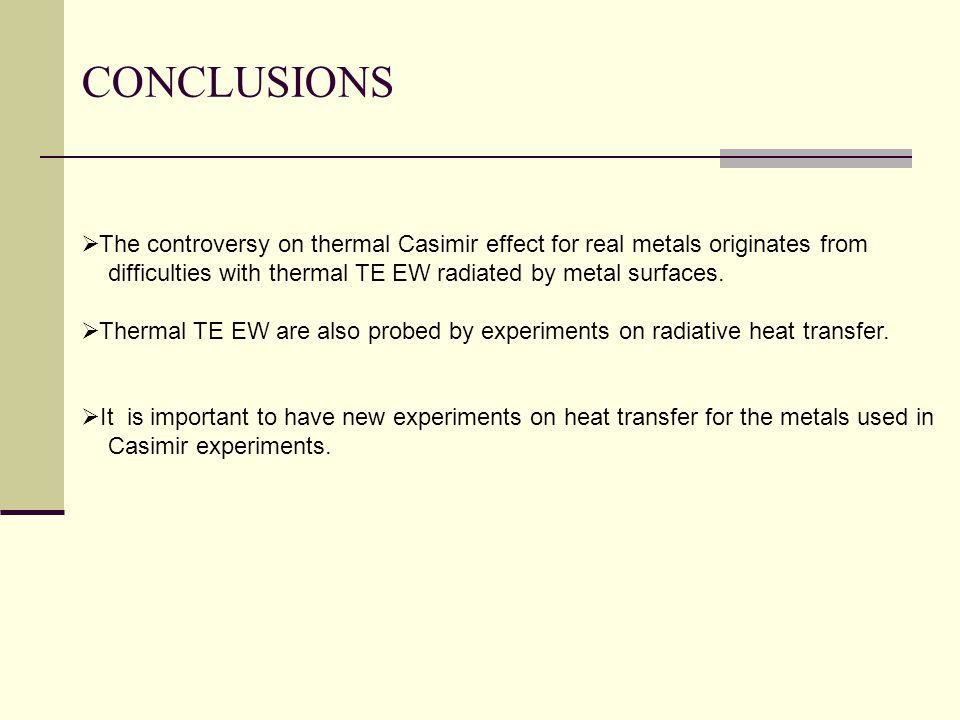 CONCLUSIONS

➢The controversy on thermal Casimir effect for real metals originates from difficulties with thermal TE EW radiated by metal surfaces.

➢Thermal TE EW are also probed by experiments on radiative heat transfer.

➢It is important to have new experiments on heat transfer for the metals used in Casimir experiments.